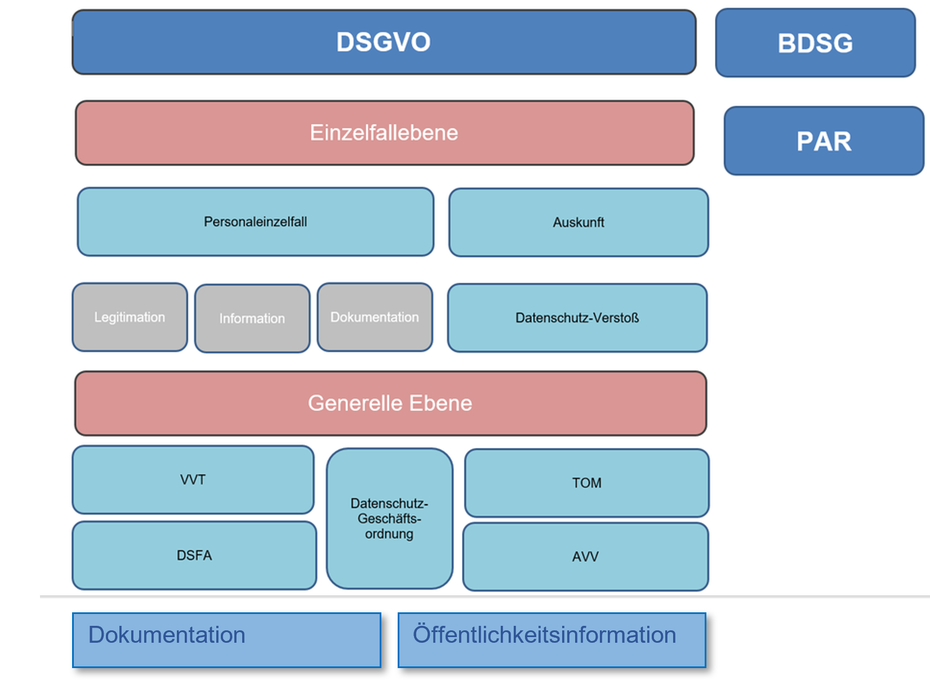 DSGVO

BDSG

Einzelfallebene

PAR

Personaleinzelfall

Auskunft

Legitimation

Information

Dokumentation

Datenschutz-Verstoß

Generelle Ebene

VVT

Datenschutz-Geschäftsordnung

TOM

DSFA

AVV

Dokumentation

Öffentlichkeitsinformation